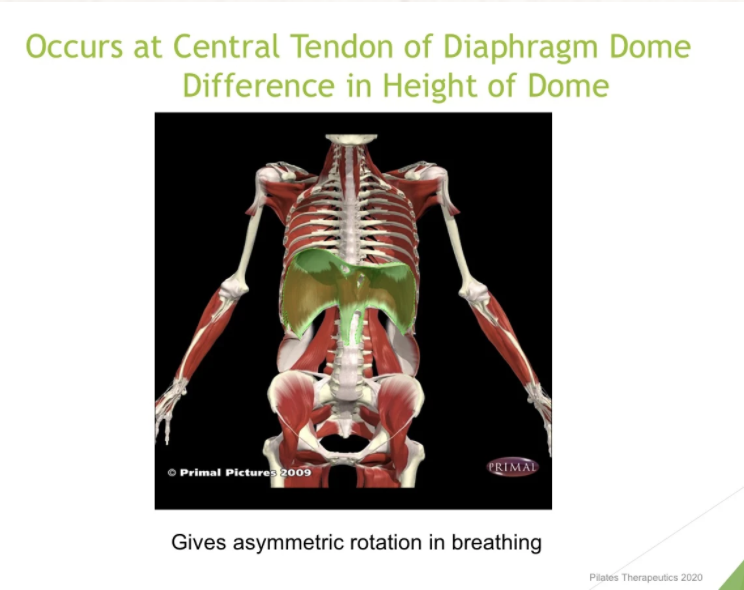 Occurs at Central Tendon of Diaphragm Dome
Difference in Height of Dome

© Primal Pictures 2009

PRIMAL

Gives asymmetric rotation in breathing

Pilates Therapeutics 2020